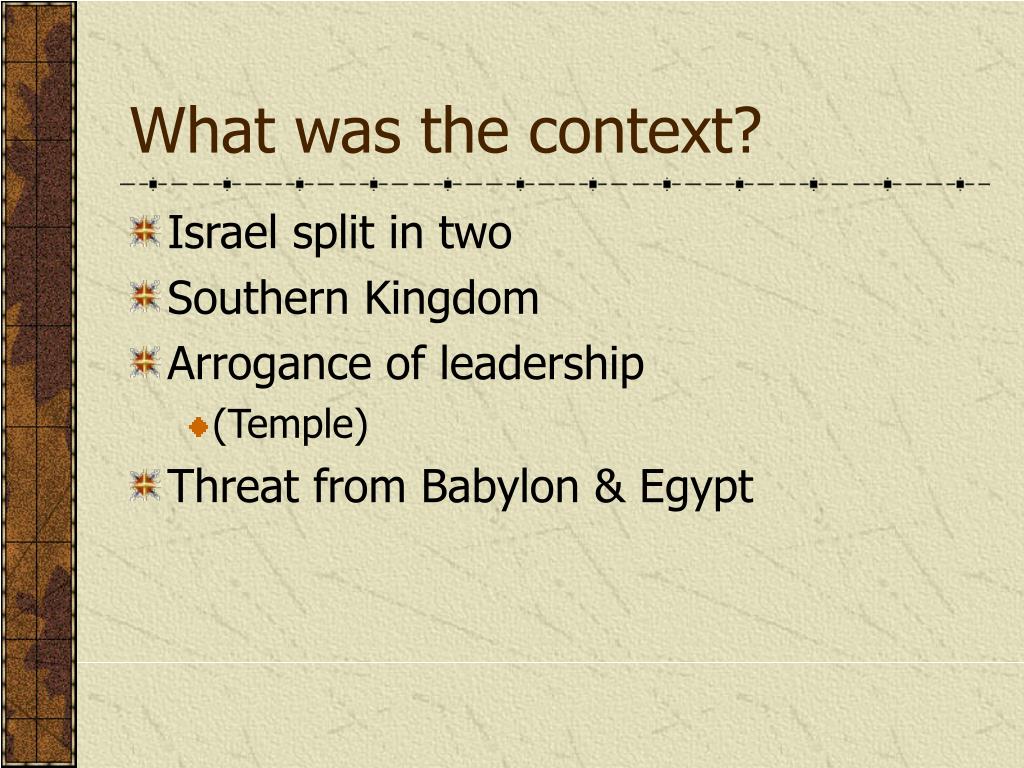 What was the context?

Israel split in two

Southern Kingdom

Arrogance of leadership

(Temple)

Threat from Babylon & Egypt